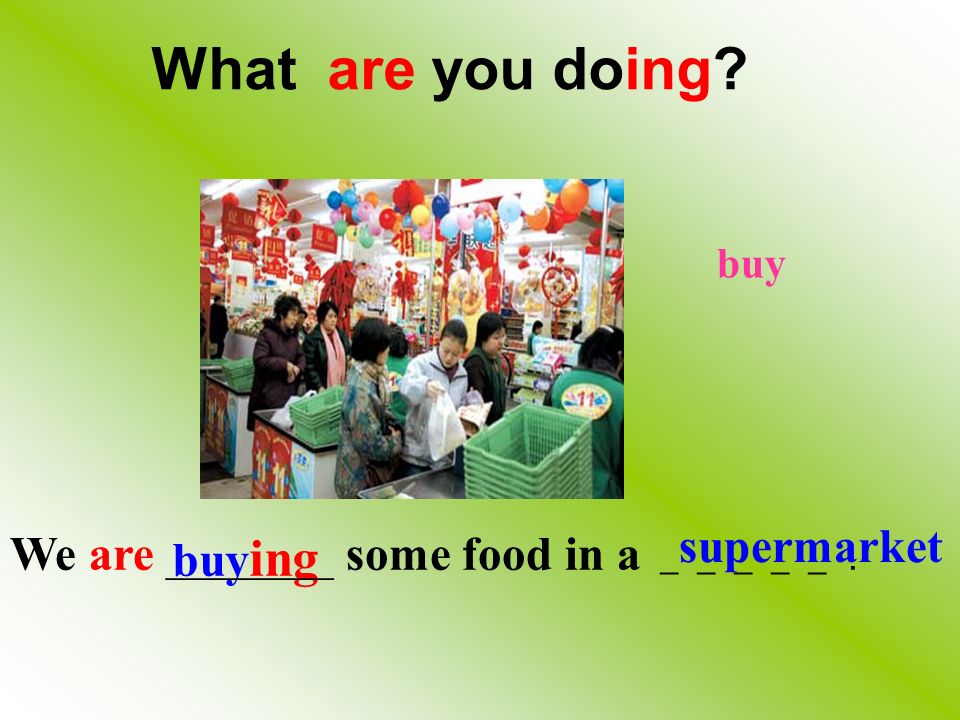 What are you doing?

buy

We are buying some food in a supermarket.